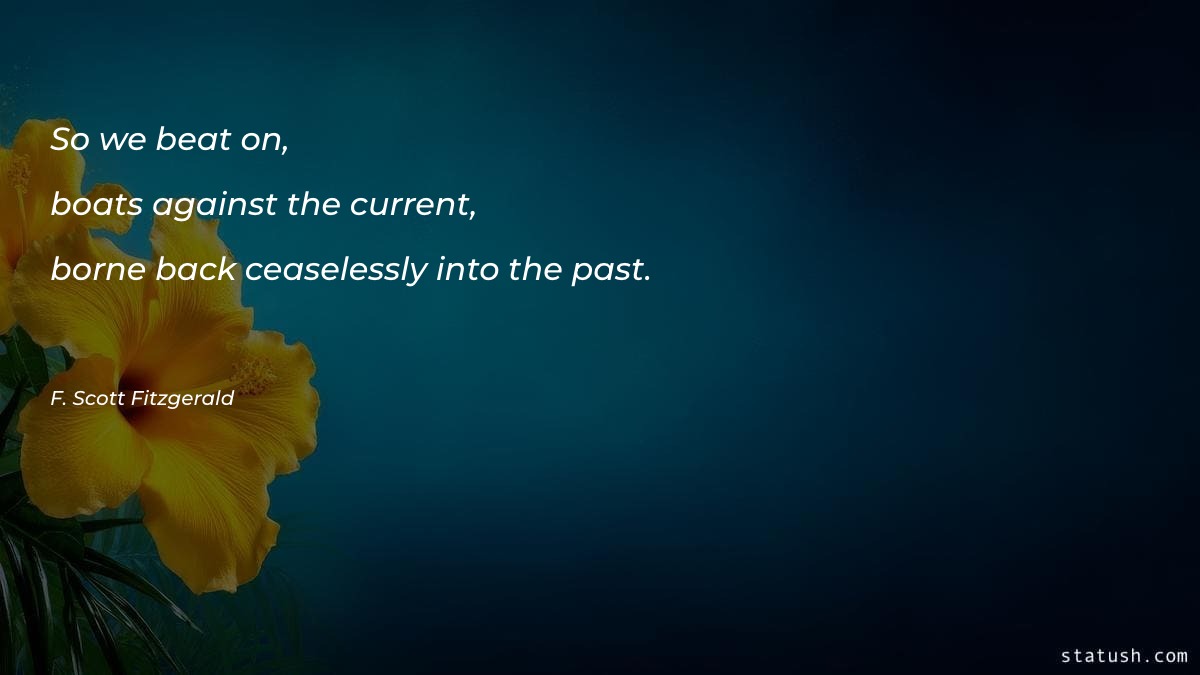 So we beat on,

boats against the current,

borne back ceaselessly into the past.

F. Scott Fitzgerald

statush.com